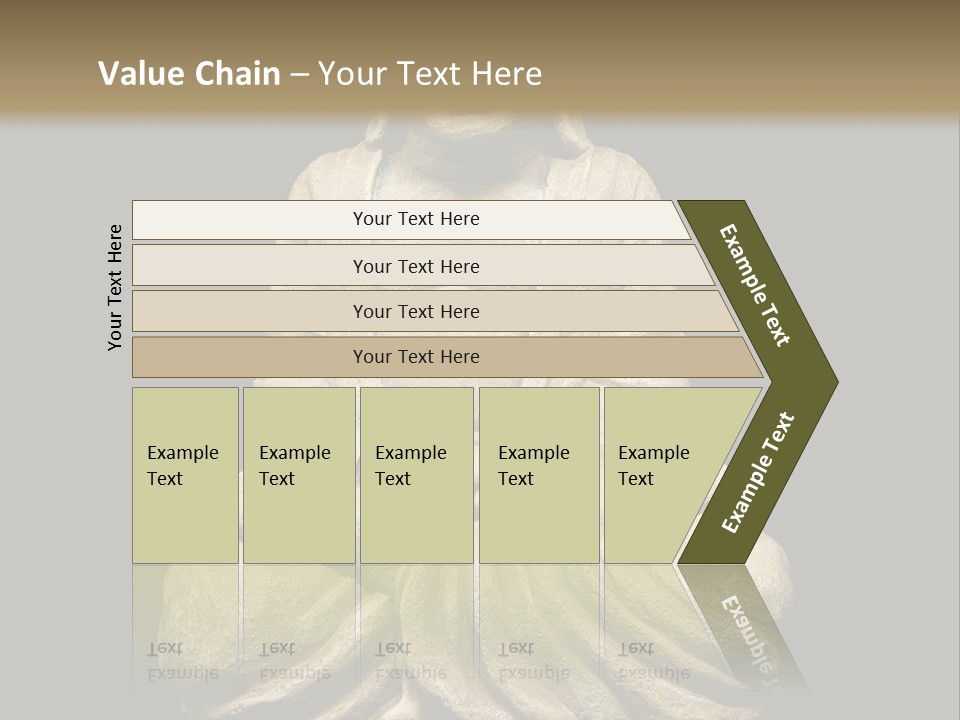 Value Chain – Your Text Here

Your Text Here

Your Text Here

Your Text Here

Your Text Here

Your Text Here

Example Text

Example Text

Example Text

Example Text

Example Text

Example Text

Example Text